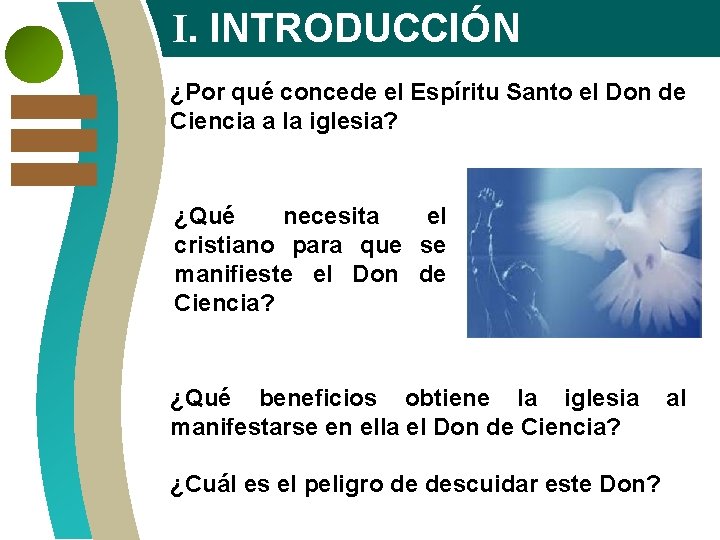 I. INTRODUCCIÓN

¿Por qué concede el Espíritu Santo el Don de Ciencia a la iglesia?

¿Qué necesita el cristiano para que se manifieste el Don de Ciencia?

¿Qué beneficios obtiene la iglesia al manifestarse en ella el Don de Ciencia?

¿Cuál es el peligro de descuidar este Don?